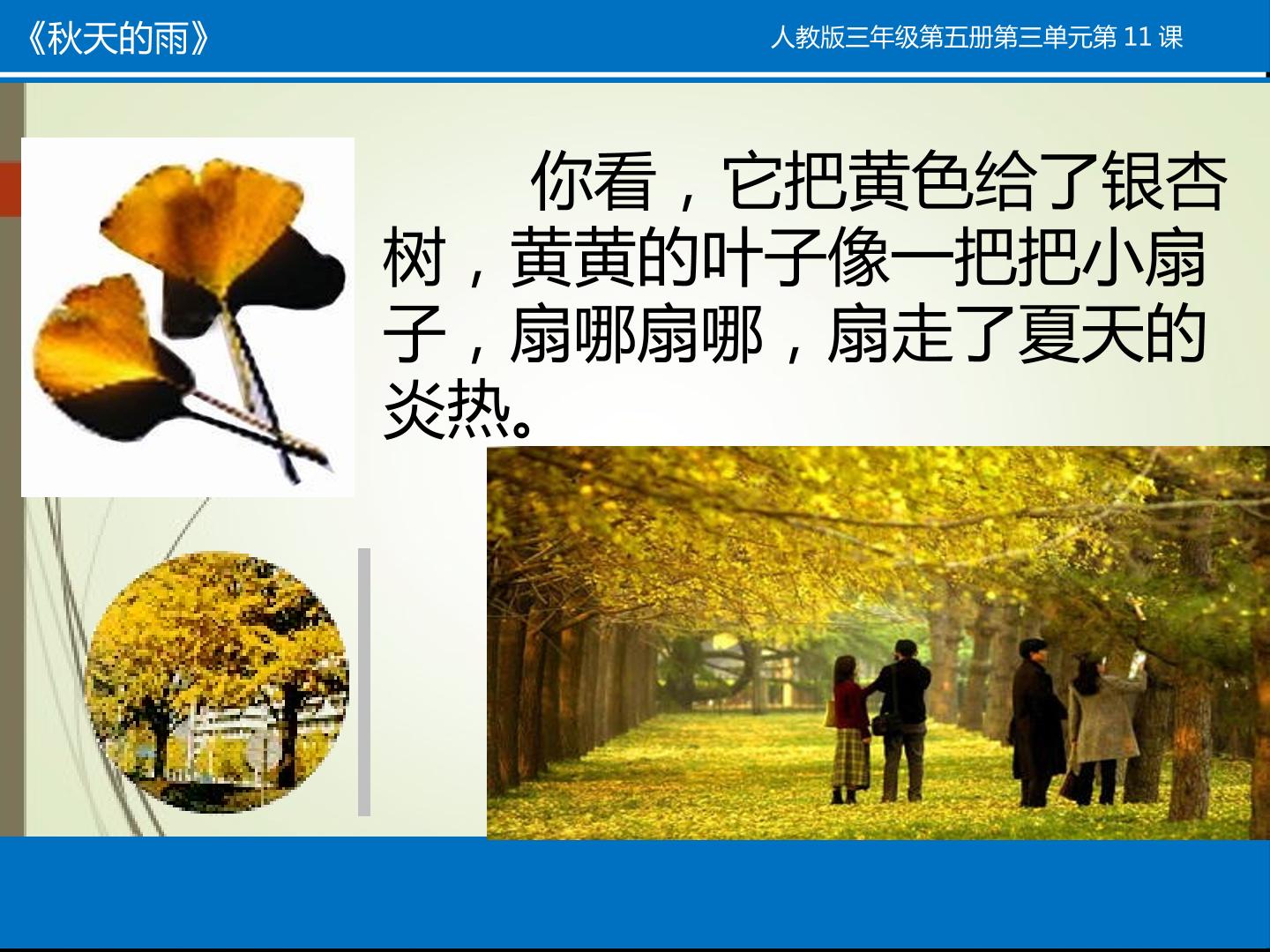 《秋天的雨》

人教版三年级第五册第三单元第11课

你看，它把黄色给了银杏树，黄黄的叶子像一把把小扇子，扇哪扇哪，扇走了夏天的炎热。